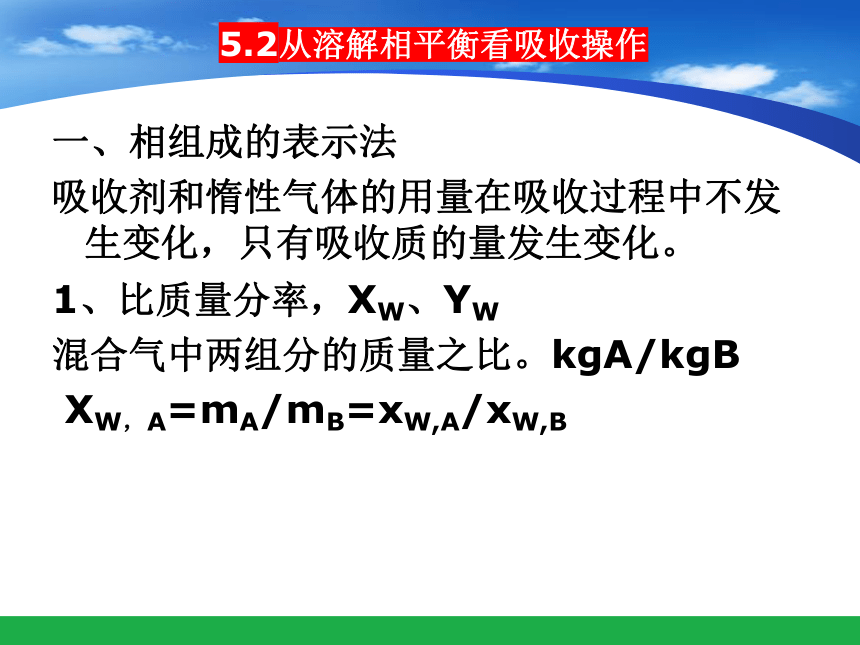 5.2从溶解相平衡看吸收操作

一、相组成的表示法

吸收剂和惰性气体的用量在吸收过程中不发生变化，只有吸收质的量发生变化。

1、比质量分率，$X_W$、$Y_W$

混合气中两组分的质量之比。kgA/kgB

$X_{W，A}=m_A/m_B=x_{W,A}/x_{W,B}$